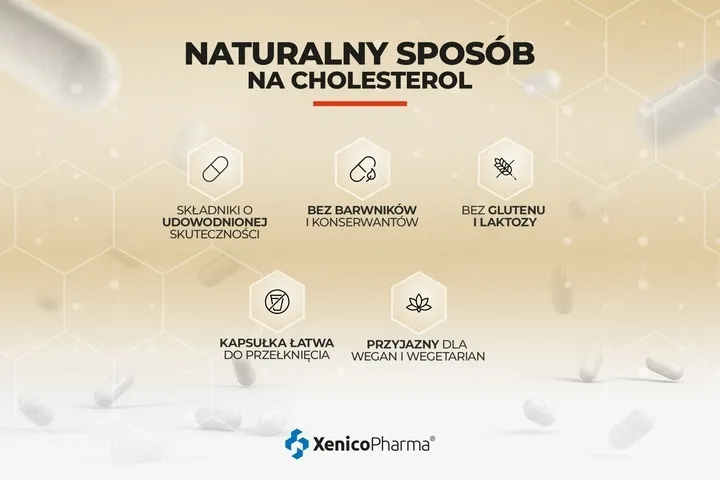 NATURALNY SPOSÓB
NA CHOLESTEROL

SKŁADNIKI O UDOWODNIONEJ SKUTECZNOŚCI

BEZ BARWNIKÓW I KONSERWANTÓW

BEZ GLUTENU I LAKTOZY

KAPSUŁKA ŁATWA DO PRZEŁKNIĘCIA

PRZYJAZNY DLA WEGAN I WEGETARIAN

XenicoPharma®